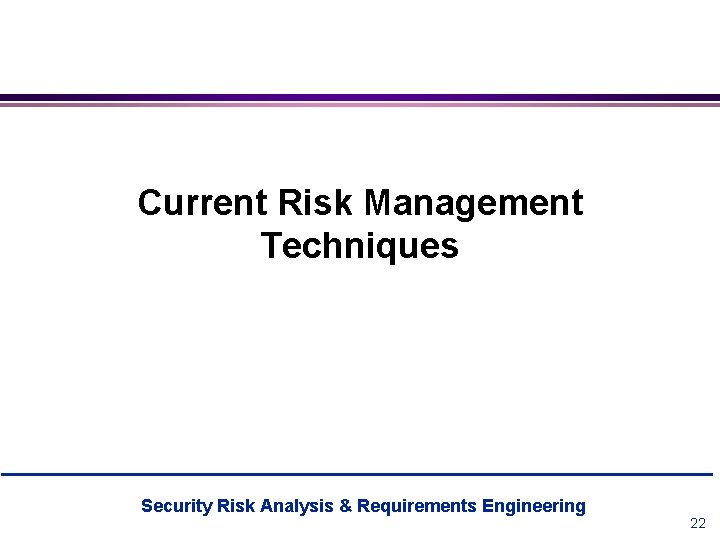 Current Risk Management Techniques

Security Risk Analysis & Requirements Engineering

22